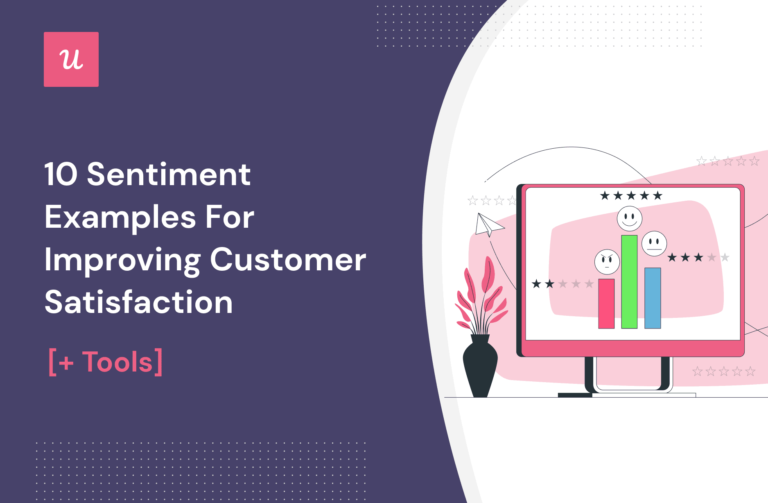 u

10 Sentiment Examples For Improving Customer Satisfaction

[+ Tools]